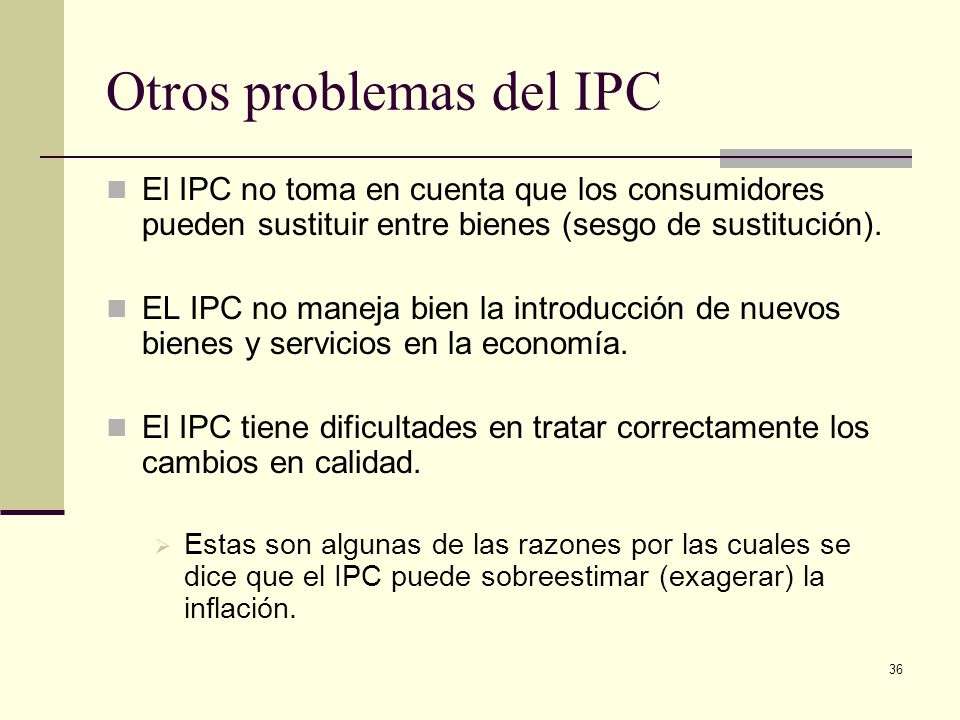 Otros problemas del IPC

El IPC no toma en cuenta que los consumidores pueden sustituir entre bienes (sesgo de sustitución).

EL IPC no maneja bien la introducción de nuevos bienes y servicios en la economía.

El IPC tiene dificultades en tratar correctamente los cambios en calidad.

Estas son algunas de las razones por las cuales se dice que el IPC puede sobreestimar (exagerar) la inflación.

36